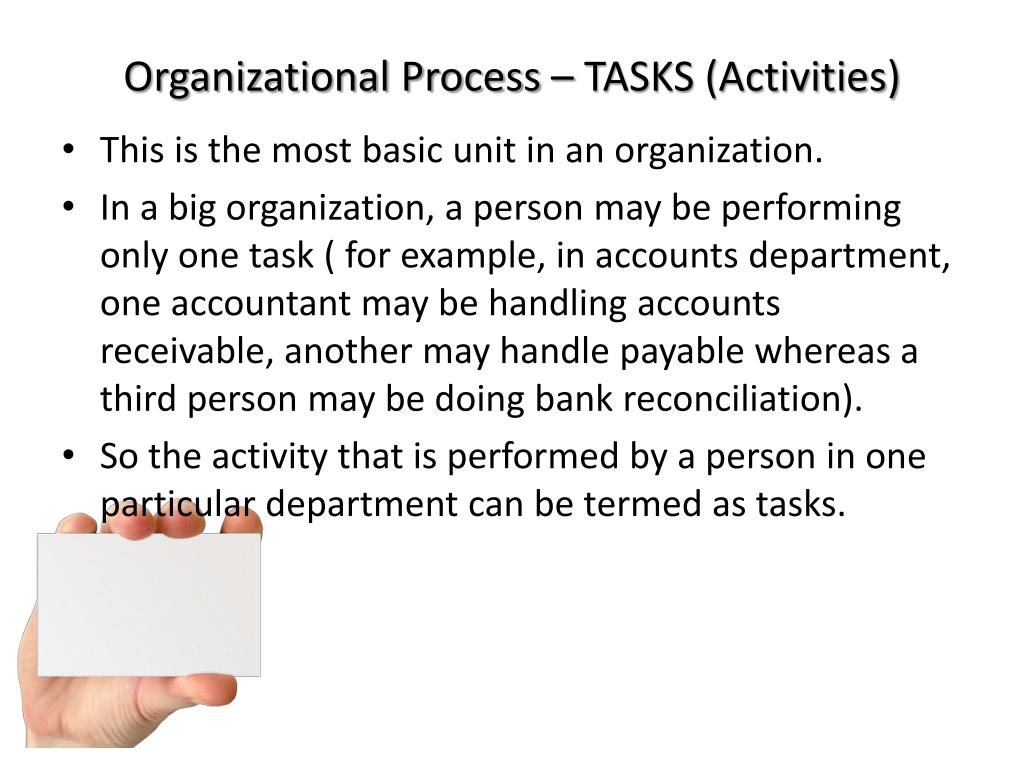 Organizational Process – TASKS (Activities)

• This is the most basic unit in an organization.

• In a big organization, a person may be performing only one task ( for example, in accounts department, one accountant may be handling accounts receivable, another may handle payable whereas a third person may be doing bank reconciliation).

• So the activity that is performed by a person in one particular department can be termed as tasks.